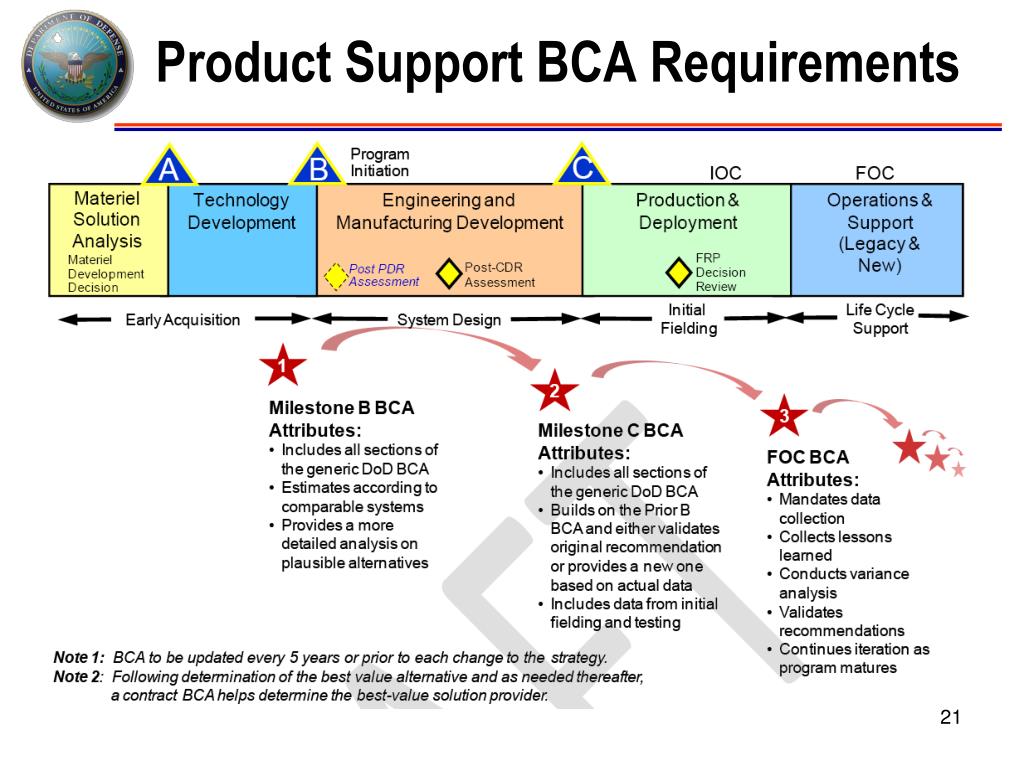 DEPARTMENT OF DEFENSE UNITED STATES OF AMERICA

Product Support BCA Requirements

A B Program Initiation C IOC FOC

Materiel Solution Analysis

Materiel Development Decision

Technology Development

Engineering and Manufacturing Development

Post PDR Assessment

Post-CDR Assessment

Production & Deployment

FRP Decision Review

Operations & Support (Legacy & New)

Early Acquisition

System Design

Initial Fielding

Life Cycle Support

1

Milestone B BCA Attributes:
• Includes all sections of the generic DoD BCA
• Estimates according to comparable systems
• Provides a more detailed analysis on plausible alternatives

2

Milestone C BCA Attributes:
• Includes all sections of the generic DoD BCA
• Builds on the Prior B BCA and either validates original recommendation or provides a new one based on actual data
• Includes data from initial fielding and testing

3

FOC BCA Attributes:
• Mandates data collection
• Collects lessons learned
• Conducts variance analysis
• Validates recommendations
• Continues iteration as program matures

Note 1: BCA to be updated every 5 years or prior to each change to the strategy.
Note 2: Following determination of the best value alternative and as needed thereafter, a contract BCA helps determine the best-value solution provider.

21